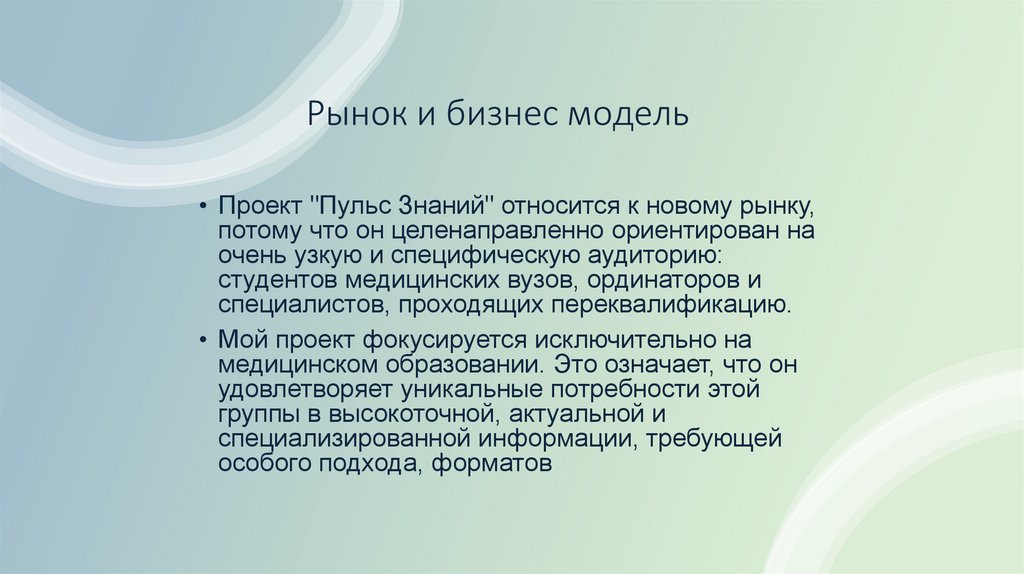 Рынок и бизнес модель

• Проект "Пульс Знаний" относится к новому рынку, потому что он целенаправленно ориентирован на очень узкую и специфическую аудиторию: студентов медицинских вузов, ординаторов и специалистов, проходящих переквалификацию.

• Мой проект фокусируется исключительно на медицинском образовании. Это означает, что он удовлетворяет уникальные потребности этой группы в высокоточной, актуальной и специализированной информации, требующей особого подхода, форматов